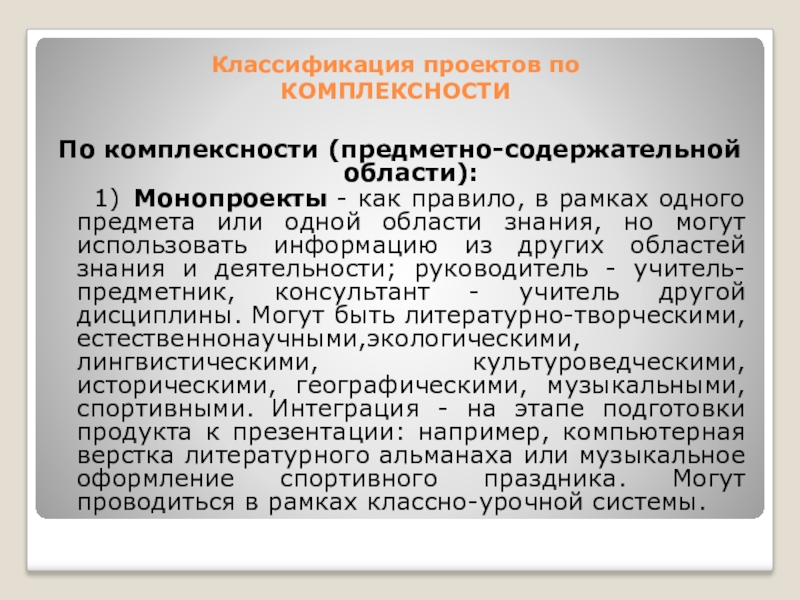 Классификация проектов по КОМПЛЕКСНОСТИ

По комплексности (предметно-содержательной области):

1) Монопроекты - как правило, в рамках одного предмета или одной области знания, но могут использовать информацию из других областей знания и деятельности; руководитель - учитель-предметник, консультант - учитель другой дисциплины. Могут быть литературно-творческими, естественнонаучными,экологическими, лингвистическими, культуроведческими, историческими, географическими, музыкальными, спортивными. Интеграция - на этапе подготовки продукта к презентации: например, компьютерная верстка литературного альманаха или музыкальное оформление спортивного праздника. Могут проводиться в рамках классно-урочной системы.